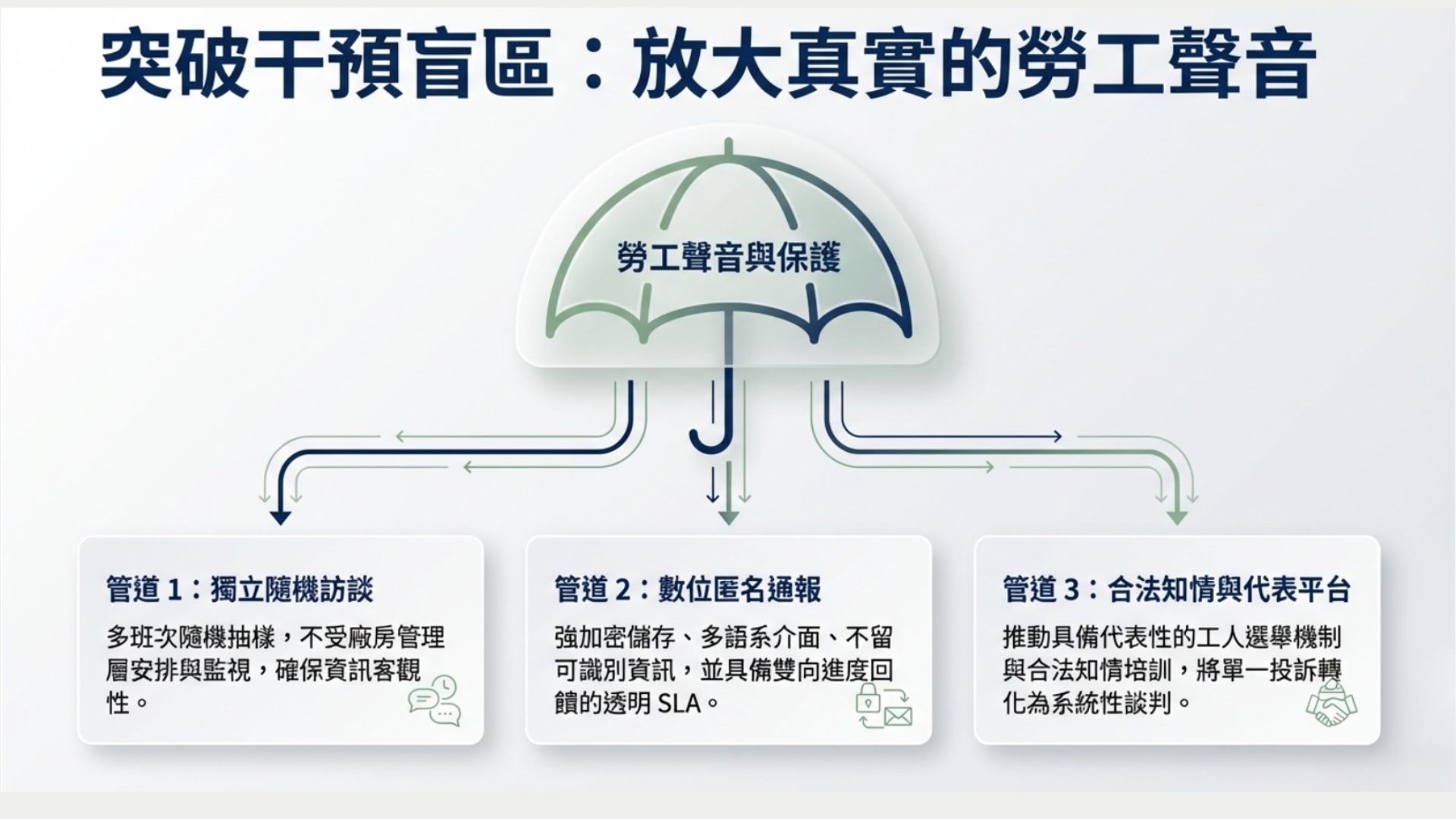 突破干預盲區：放大真實的勞工聲音

勞工聲音與保護

管道 1：獨立隨機訪談

多班次隨機抽樣，不受廠房管理層安排與監視，確保資訊客觀性。

管道 2：數位匿名通報

強加密儲存、多語系介面、不留可識別資訊，並具備雙向進度回饋的透明 SLA。

管道 3：合法知情與代表平台

推動具備代表性的工人選舉機制與合法知情培訓，將單一投訴轉化為系統性談判。